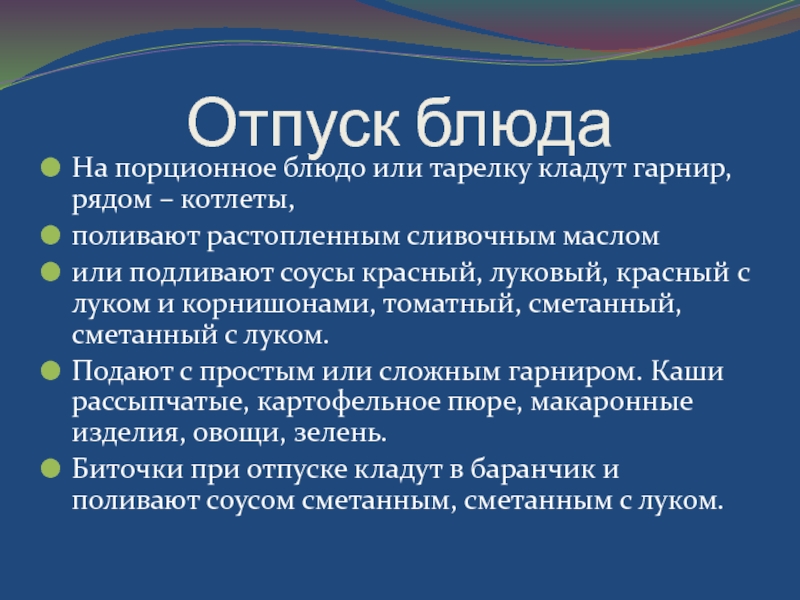 Отпуск блюда

На порционное блюдо или тарелку кладут гарнир, рядом – котлеты,

поливают растопленным сливочным маслом

или подливают соусы красный, луковый, красный с луком и корнишонами, томатный, сметанный, сметанный с луком.

Подают с простым или сложным гарниром. Каши рассыпчатые, картофельное пюре, макаронные изделия, овощи, зелень.

Биточки при отпуске кладут в баранчик и поливают соусом сметанным, сметанным с луком.